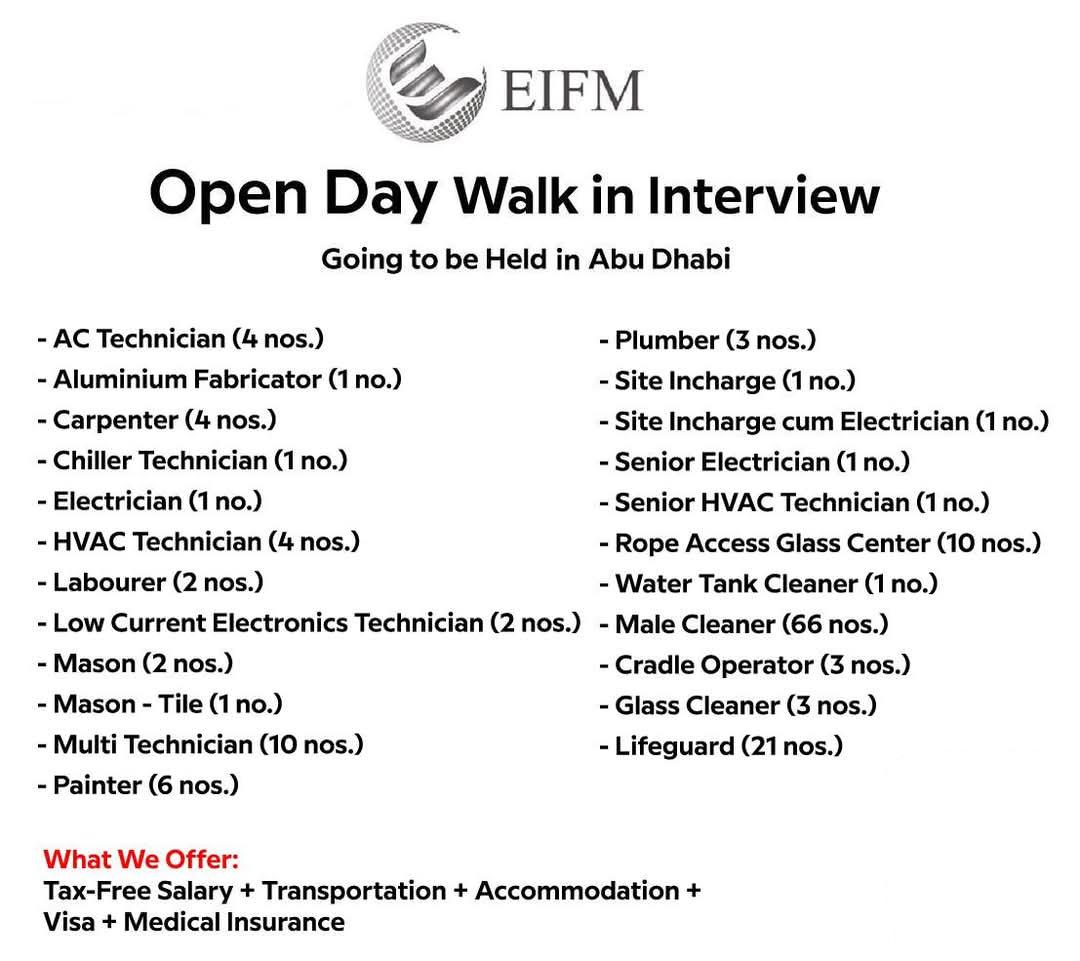 EIFM

Open Day Walk in Interview

Going to be Held in Abu Dhabi

- AC Technician (4 nos.)
- Aluminium Fabricator (1 no.)
- Carpenter (4 nos.)
- Chiller Technician (1 no.)
- Electrician (1 no.)
- HVAC Technician (4 nos.)
- Labourer (2 nos.)
- Low Current Electronics Technician (2 nos.)
- Mason (2 nos.)
- Mason - Tile (1 no.)
- Multi Technician (10 nos.)
- Painter (6 nos.)

- Plumber (3 nos.)
- Site Incharge (1 no.)
- Site Incharge cum Electrician (1 no.)
- Senior Electrician (1 no.)
- Senior HVAC Technician (1 no.)
- Rope Access Glass Center (10 nos.)
- Water Tank Cleaner (1 no.)
- Male Cleaner (66 nos.)
- Cradle Operator (3 nos.)
- Glass Cleaner (3 nos.)
- Lifeguard (21 nos.)

What We Offer:
Tax-Free Salary + Transportation + Accommodation + Visa + Medical Insurance